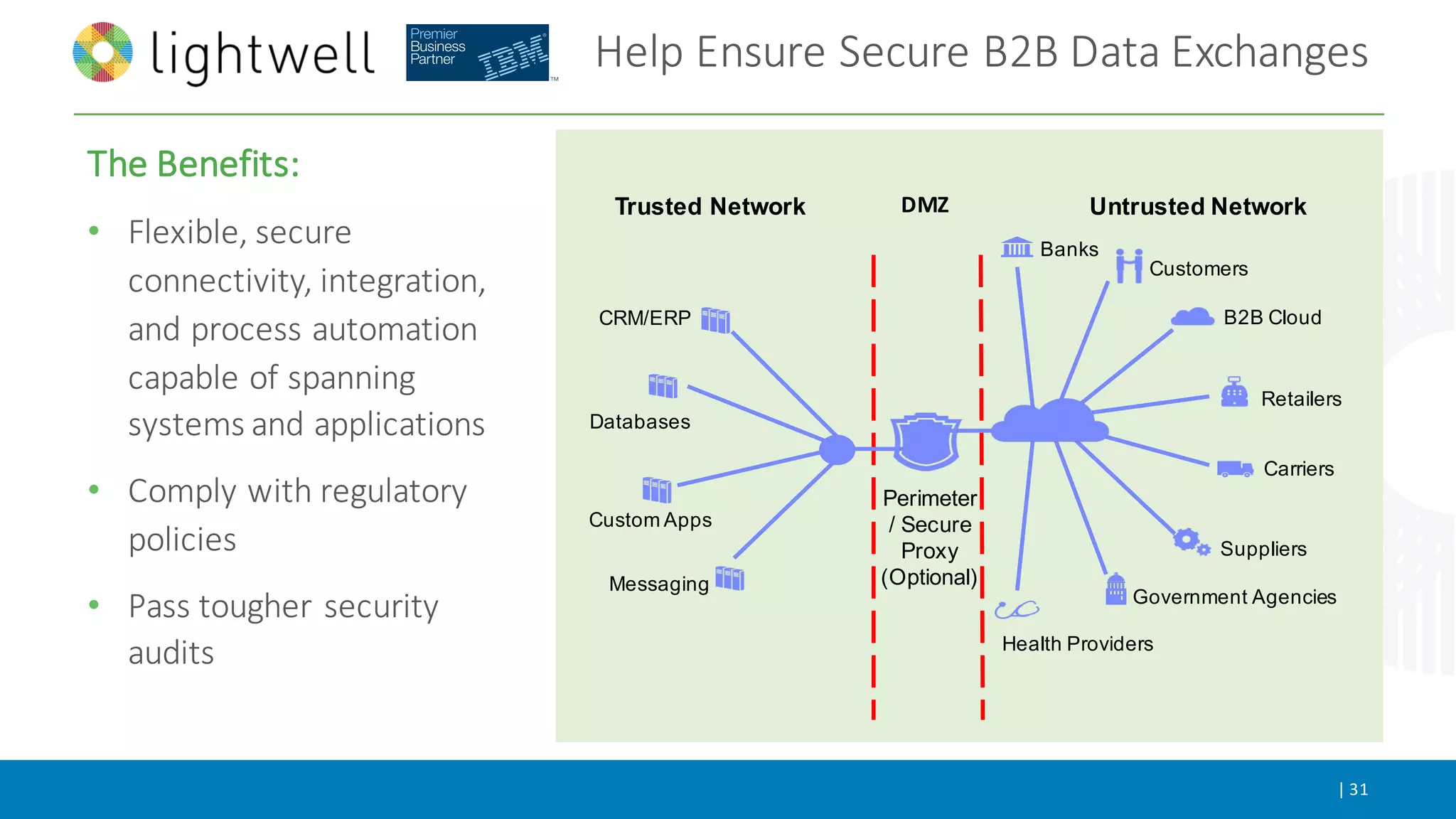 lightwell

Premier Business Partner IBM

Help Ensure Secure B2B Data Exchanges

The Benefits:

• Flexible, secure connectivity, integration, and process automation capable of spanning systems and applications

• Comply with regulatory policies

• Pass tougher security audits

Trusted Network

DMZ

Untrusted Network

CRM/ERP

Databases

Custom Apps

Messaging

Perimeter / Secure Proxy (Optional)

Banks

Customers

B2B Cloud

Retailers

Carriers

Suppliers

Government Agencies

Health Providers

| 31